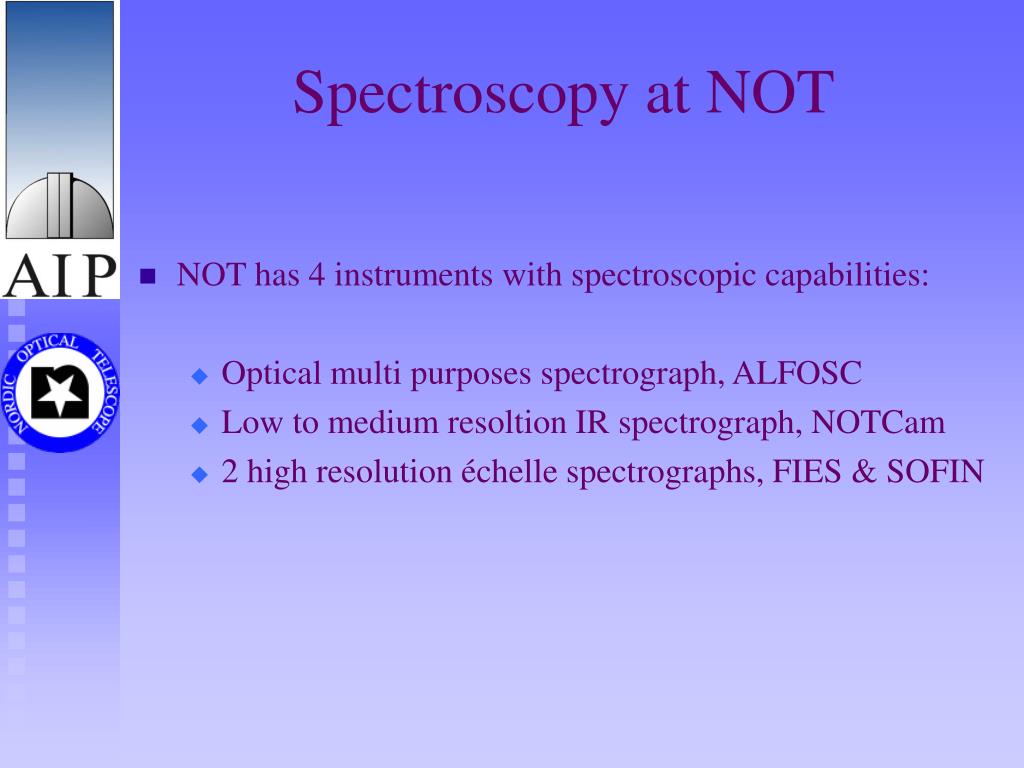 AIP

NORDIC OPTICAL TELESCOPE

Spectroscopy at NOT

NOT has 4 instruments with spectroscopic capabilities:

Optical multi purposes spectrograph, ALFOSC
Low to medium resoltion IR spectrograph, NOTCam
2 high resolution échelle spectrographs, FIES & SOFIN